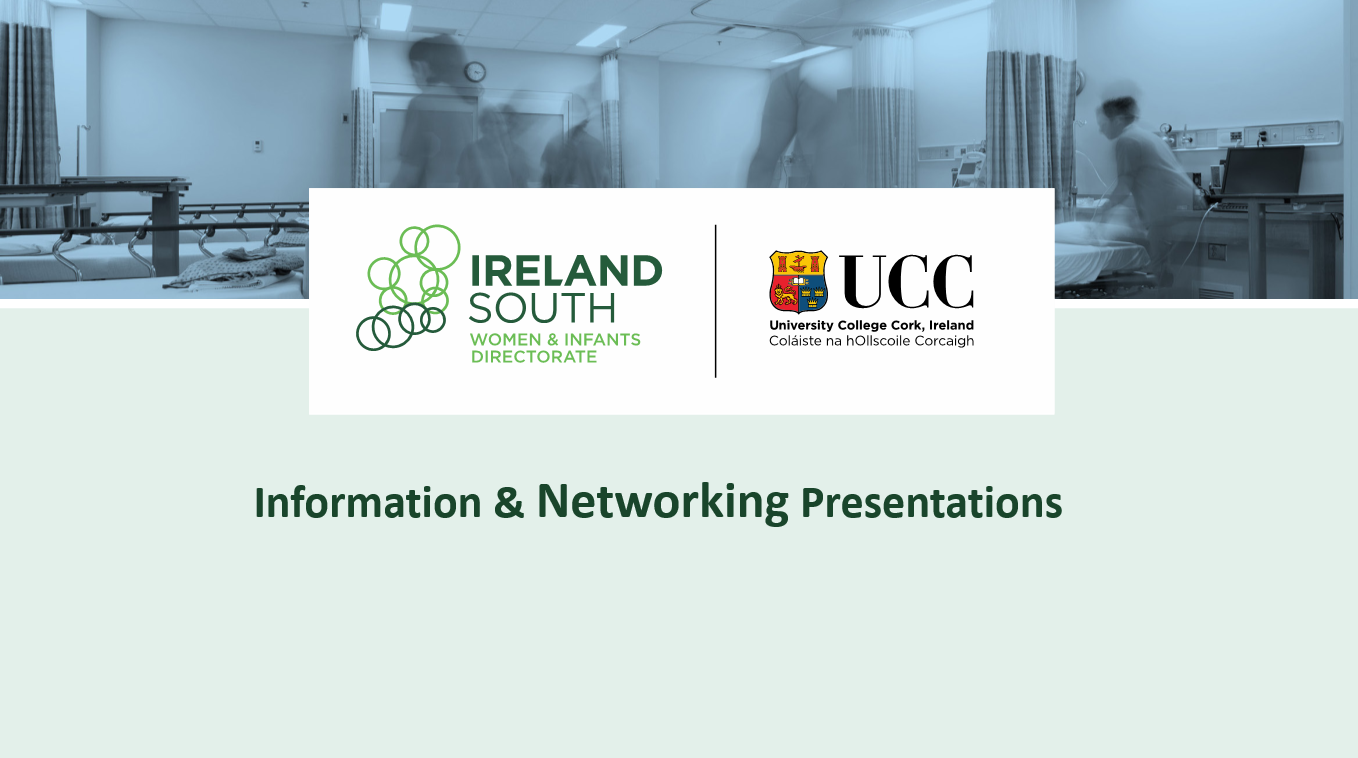 IRELAND SOUTH
WOMEN & INFANTS DIRECTORATE

UCC
University College Cork, Ireland
Coláiste na hOllscoile Corcaigh

Information & Networking Presentations